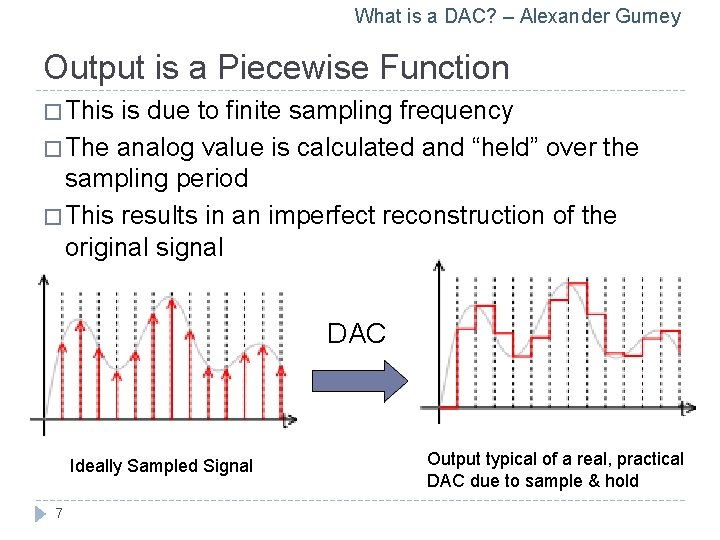 What is a DAC? – Alexander Gurney

Output is a Piecewise Function

□ This is due to finite sampling frequency

□ The analog value is calculated and “held” over the sampling period

□ This results in an imperfect reconstruction of the original signal

DAC

Ideally Sampled Signal

Output typical of a real, practical DAC due to sample & hold

7